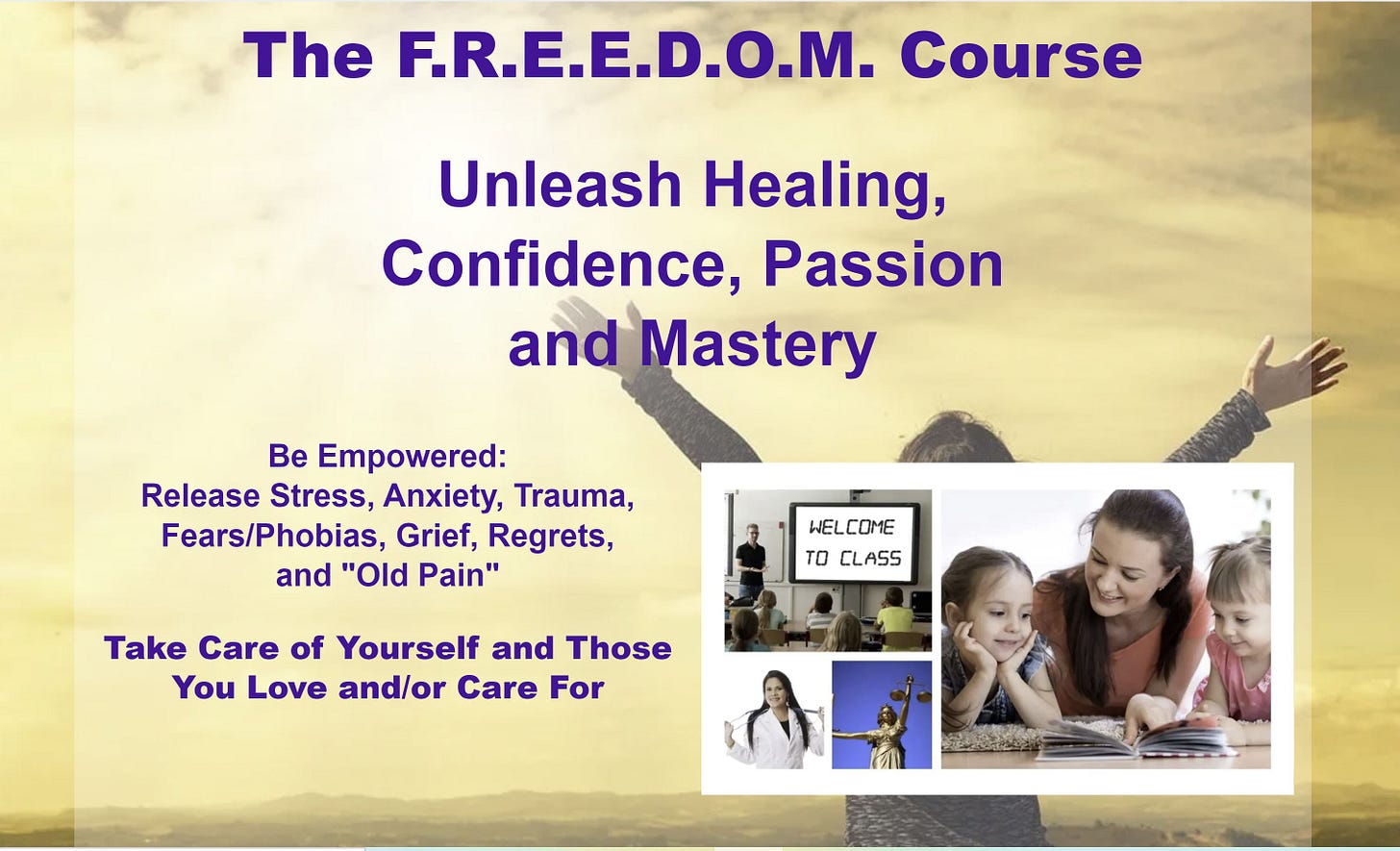 The F.R.E.E.D.O.M. Course

Unleash Healing, Confidence, Passion and Mastery

Be Empowered:
Release Stress, Anxiety, Trauma, Fears/Phobias, Grief, Regrets, and "Old Pain"

Take Care of Yourself and Those You Love and/or Care For

WELCOME TO CLASS